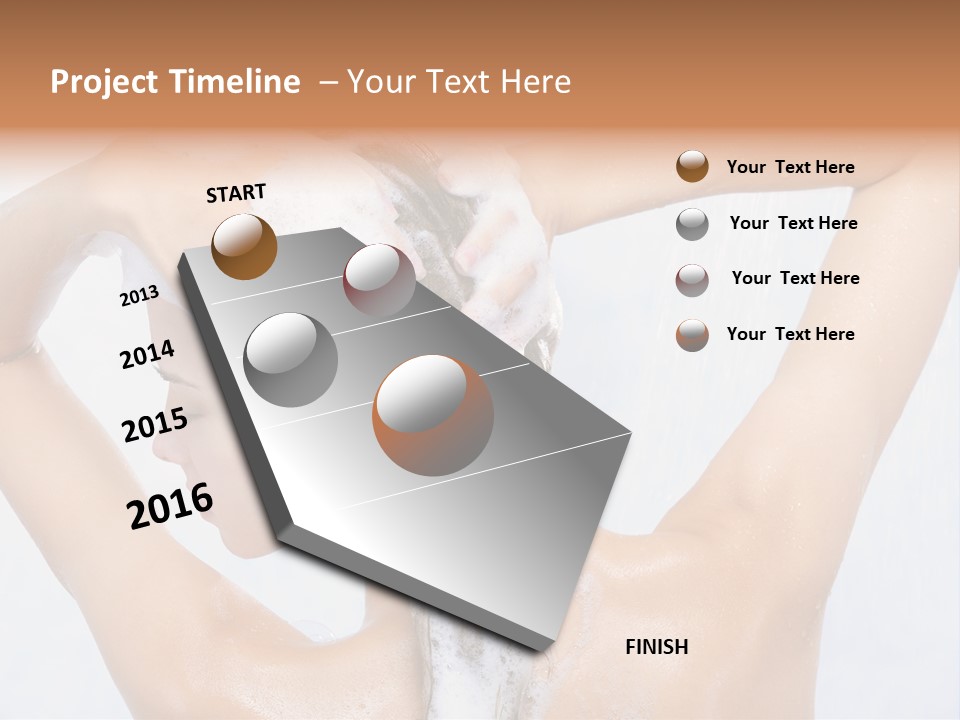 Project Timeline – Your Text Here

START

2013

2014

2015

2016

FINISH

Your Text Here

Your Text Here

Your Text Here

Your Text Here